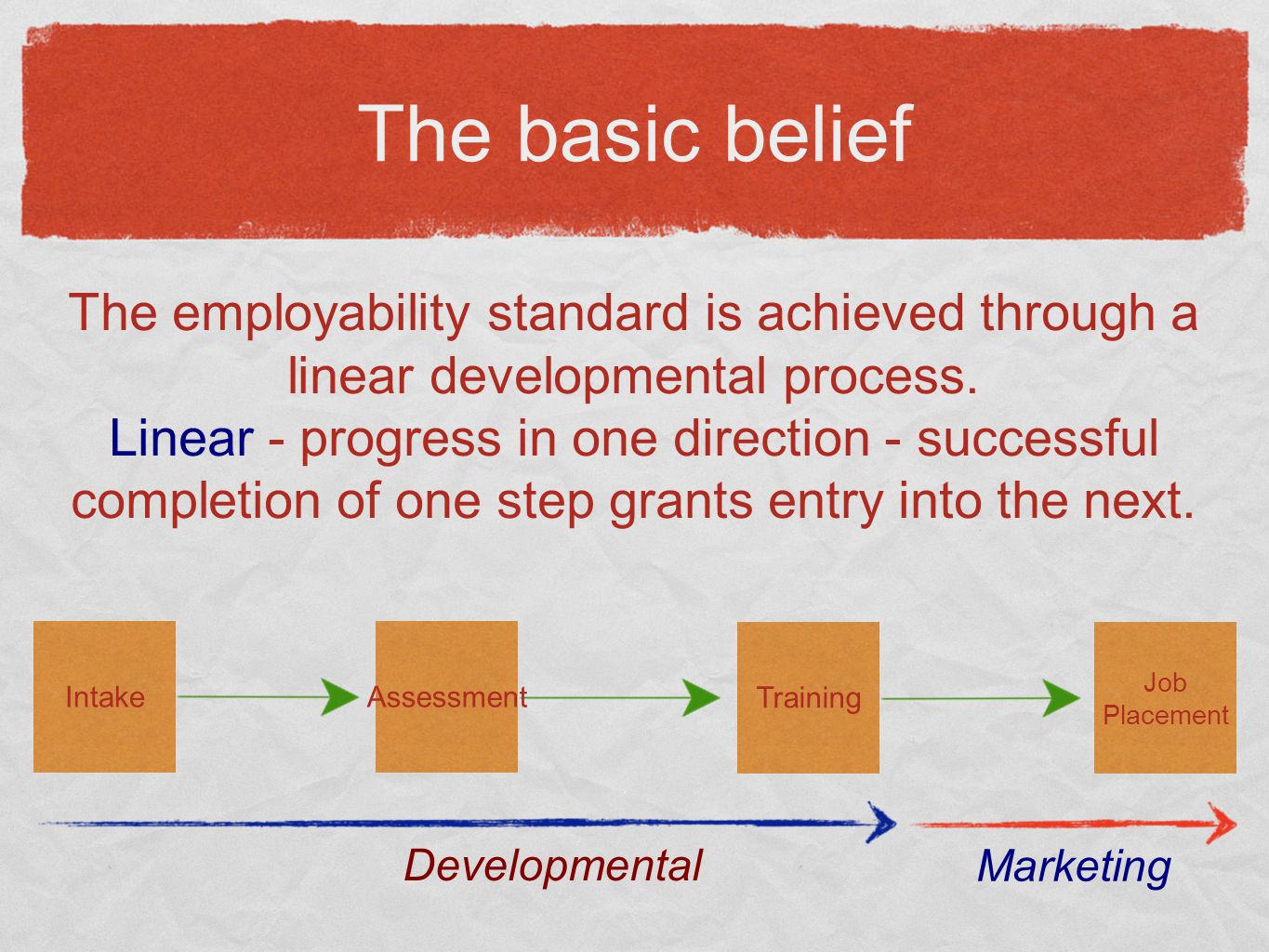 The basic belief

The employability standard is achieved through a linear developmental process.
Linear - progress in one direction - successful completion of one step grants entry into the next.

Intake

Assessment

Training

Job Placement

Developmental

Marketing